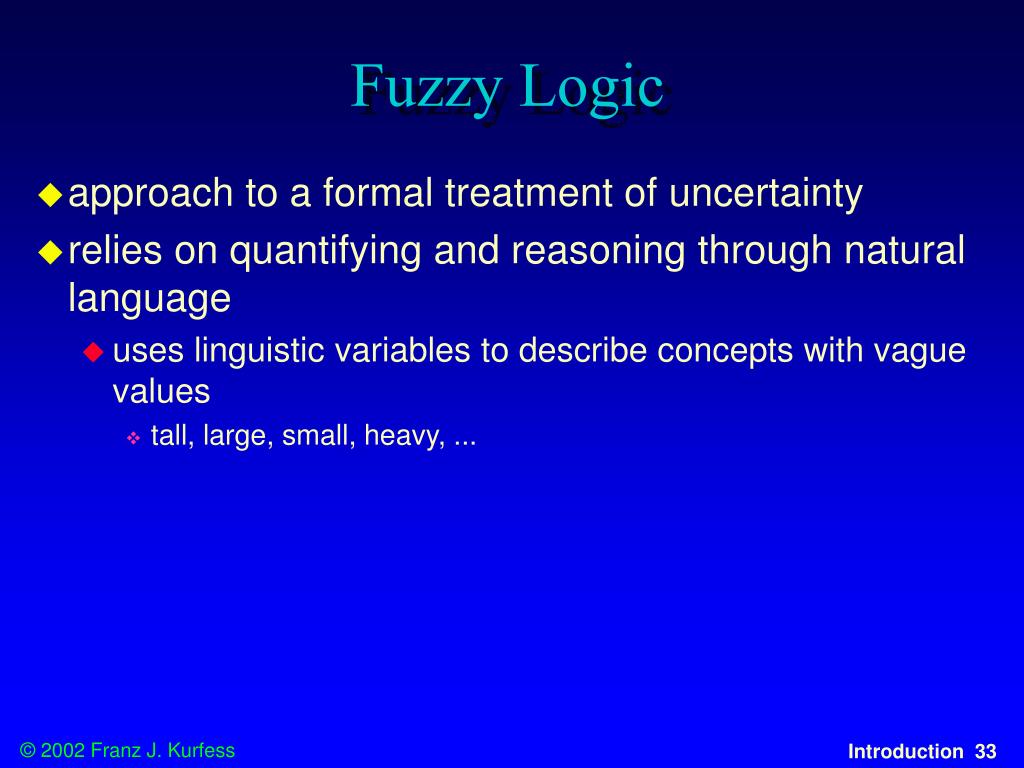 Fuzzy Logic

approach to a formal treatment of uncertainty

relies on quantifying and reasoning through natural language

uses linguistic variables to describe concepts with vague values

tall, large, small, heavy, ...

© 2002 Franz J. Kurfess

Introduction 33